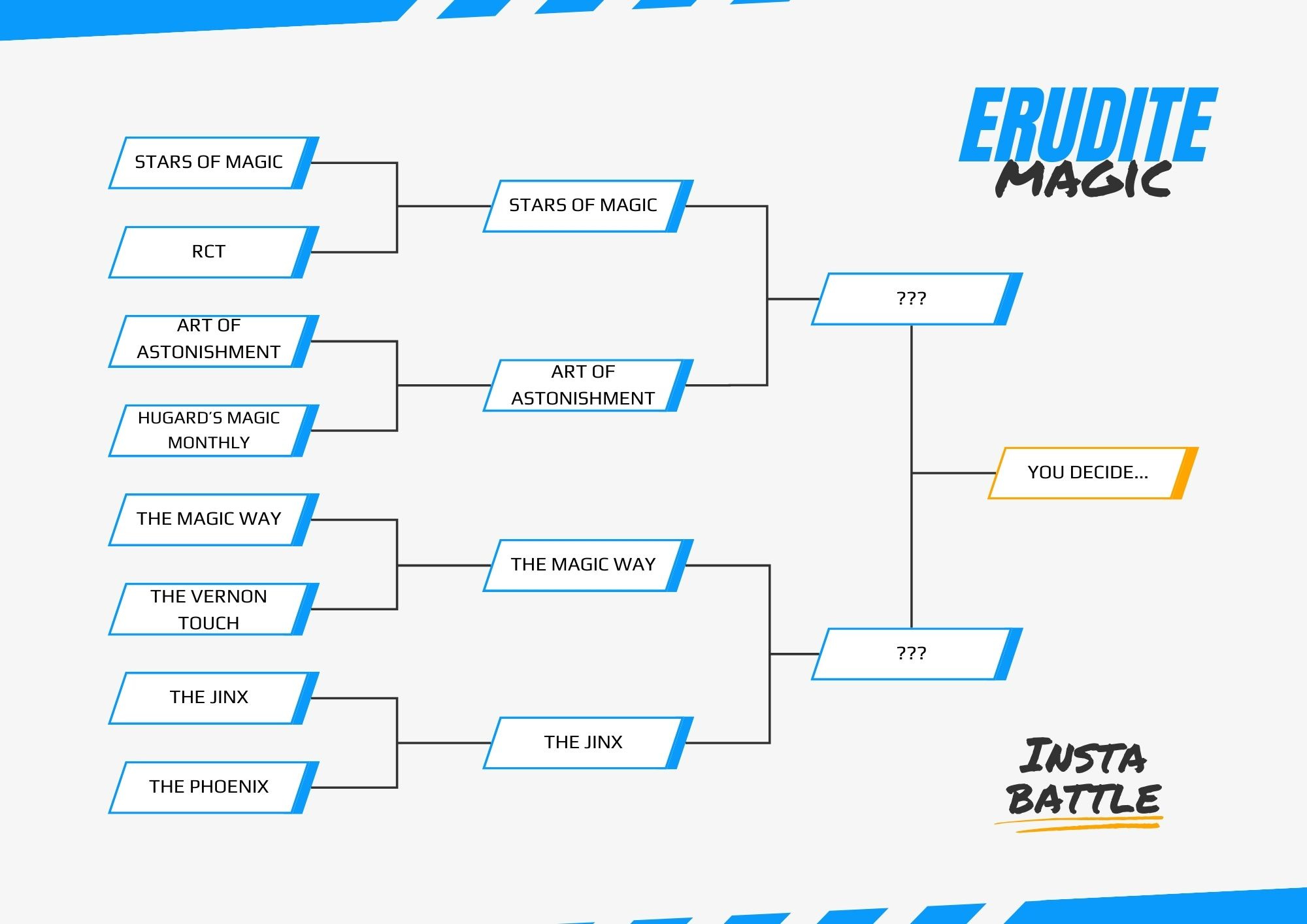 ERUDITE MAGIC

STARS OF MAGIC

RCT

ART OF ASTONISHMENT

HUGARD'S MAGIC MONTHLY

THE MAGIC WAY

THE VERNON TOUCH

THE JINX

THE PHOENIX

STARS OF MAGIC

ART OF ASTONISHMENT

THE MAGIC WAY

THE JINX

???

???

YOU DECIDE...

INSTA BATTLE